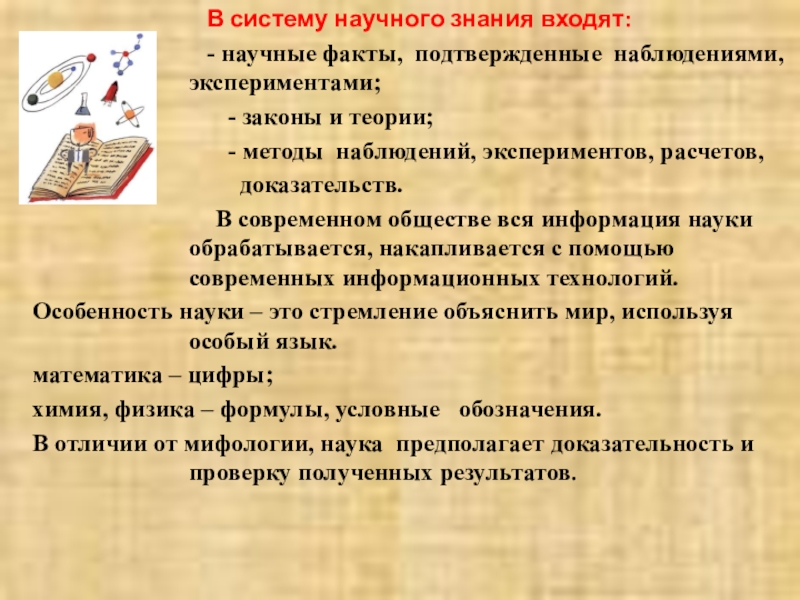 В систему научного знания входят:

- научные факты, подтвержденные наблюдениями, экспериментами;

- законы и теории;

- методы наблюдений, экспериментов, расчетов, доказательств.

В современном обществе вся информация науки обрабатывается, накапливается с помощью современных информационных технологий.

Особенность науки – это стремление объяснить мир, используя особый язык.

математика – цифры;

химия, физика – формулы, условные обозначения.

В отличии от мифологии, наука предполагает доказательность и проверку полученных результатов.